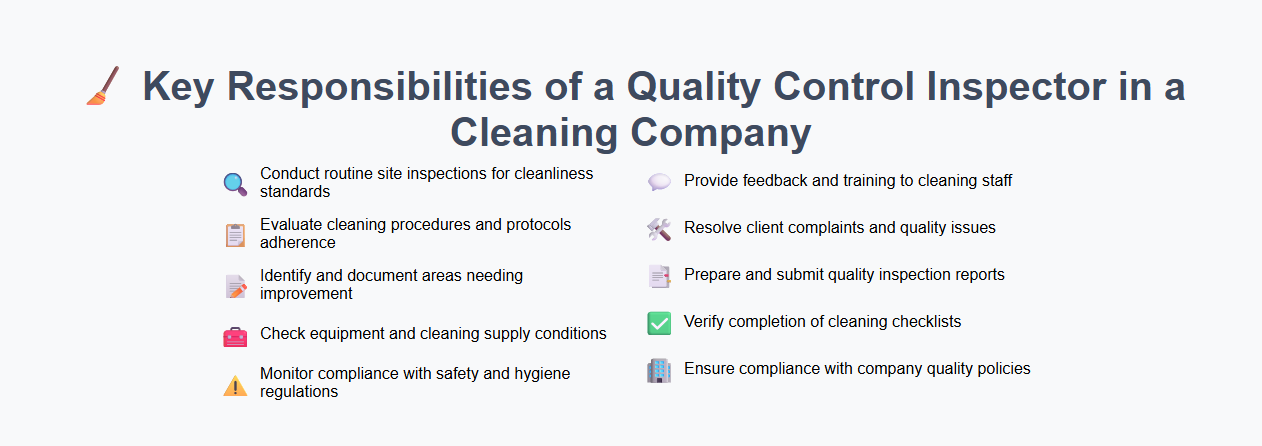 Key Responsibilities of a Quality Control Inspector in a Cleaning Company

Conduct routine site inspections for cleanliness standards

Evaluate cleaning procedures and protocols adherence

Identify and document areas needing improvement

Check equipment and cleaning supply conditions

Monitor compliance with safety and hygiene regulations

Provide feedback and training to cleaning staff

Resolve client complaints and quality issues

Prepare and submit quality inspection reports

Verify completion of cleaning checklists

Ensure compliance with company quality policies